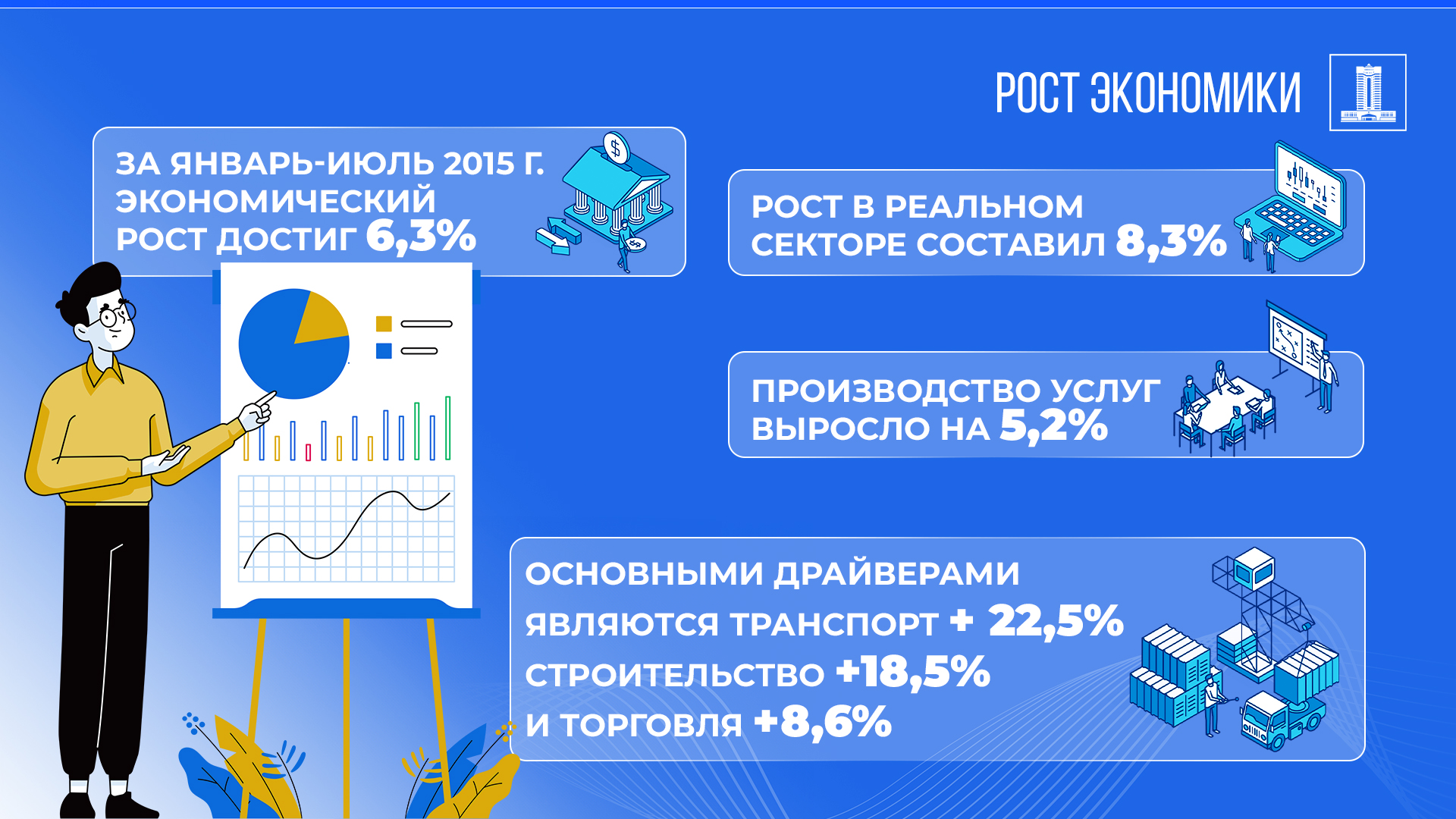 РОСТ ЭКОНОМИКИ

ЗА ЯНВАРЬ-ИЮЛЬ 2015 Г. ЭКОНОМИЧЕСКИЙ РОСТ ДОСТИГ 6,3%

РОСТ В РЕАЛЬНОМ СЕКТОРЕ СОСТАВИЛ 8,3%

ПРОИЗВОДСТВО УСЛУГ ВЫРОСЛО НА 5,2%

ОСНОВНЫМИ ДРАЙВЕРАМИ ЯВЛЯЮТСЯ ТРАНСПОРТ + 22,5% СТРОИТЕЛЬСТВО +18,5% И ТОРГОВЛЯ +8,6%